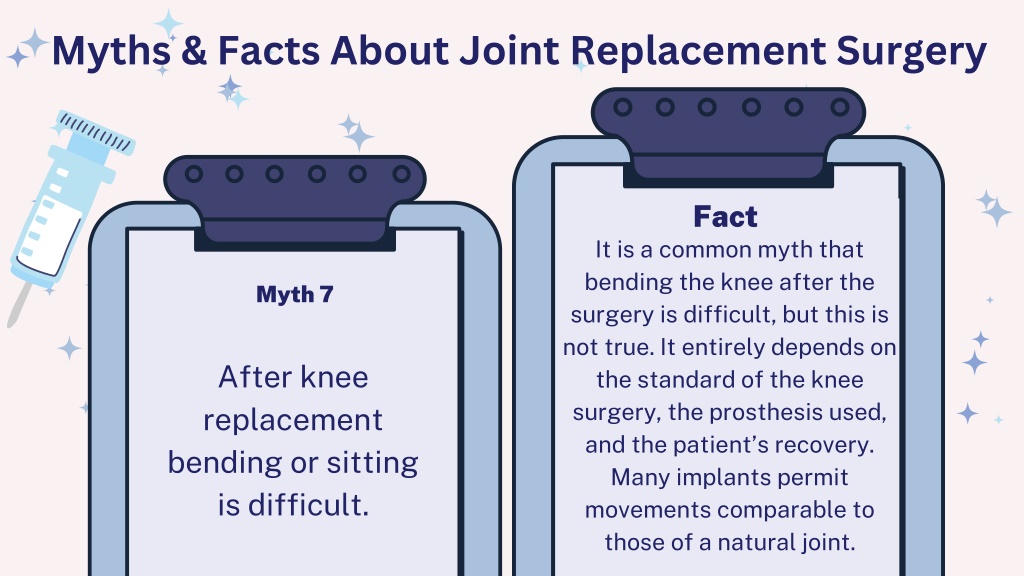 Myths & Facts About Joint Replacement Surgery

Myth 7

After knee replacement bending or sitting is difficult.

Fact

It is a common myth that bending the knee after the surgery is difficult, but this is not true. It entirely depends on the standard of the knee surgery, the prosthesis used, and the patient's recovery. Many implants permit movements comparable to those of a natural joint.